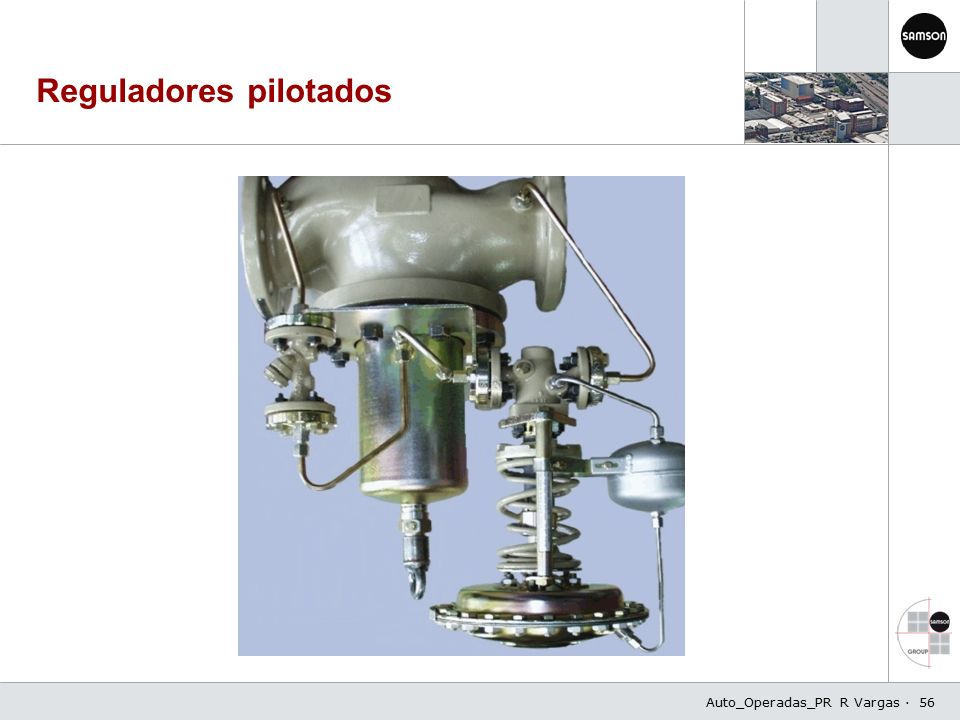 Reguladores pilotados

SAMSON

SAMSON
GROUP

Auto_Operadas_PR R Vargas · 56